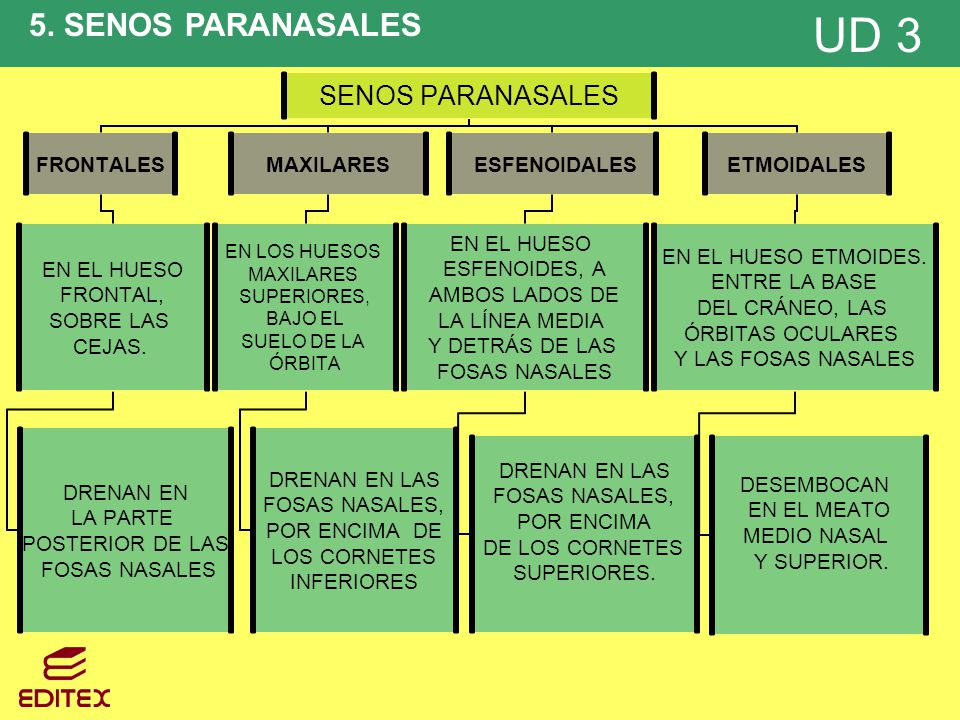 5. SENOS PARANASALES

UD 3

SENOS PARANASALES

FRONTALES

MAXILARES

ESFENOIDALES

ETMOIDALES

EN EL HUESO FRONTAL, SOBRE LAS CEJAS.

EN LOS HUESOS MAXILARES SUPERIORES, BAJO EL SUELO DE LA ÓRBITA

EN EL HUESO ESFENOIDES, A AMBOS LADOS DE LA LÍNEA MEDIA Y DETRÁS DE LAS FOSAS NASALES

EN EL HUESO ETMOIDES. ENTRE LA BASE DEL CRÁNEO, LAS ÓRBITAS OCULARES Y LAS FOSAS NASALES

DRENAN EN LA PARTE POSTERIOR DE LAS FOSAS NASALES

DRENAN EN LAS FOSAS NASALES, POR ENCIMA DE LOS CORNETES INFERIORES

DRENAN EN LAS FOSAS NASALES, POR ENCIMA DE LOS CORNETES SUPERIORES.

DESEMBOCAN EN EL MEATO MEDIO NASAL Y SUPERIOR.

EDITEX